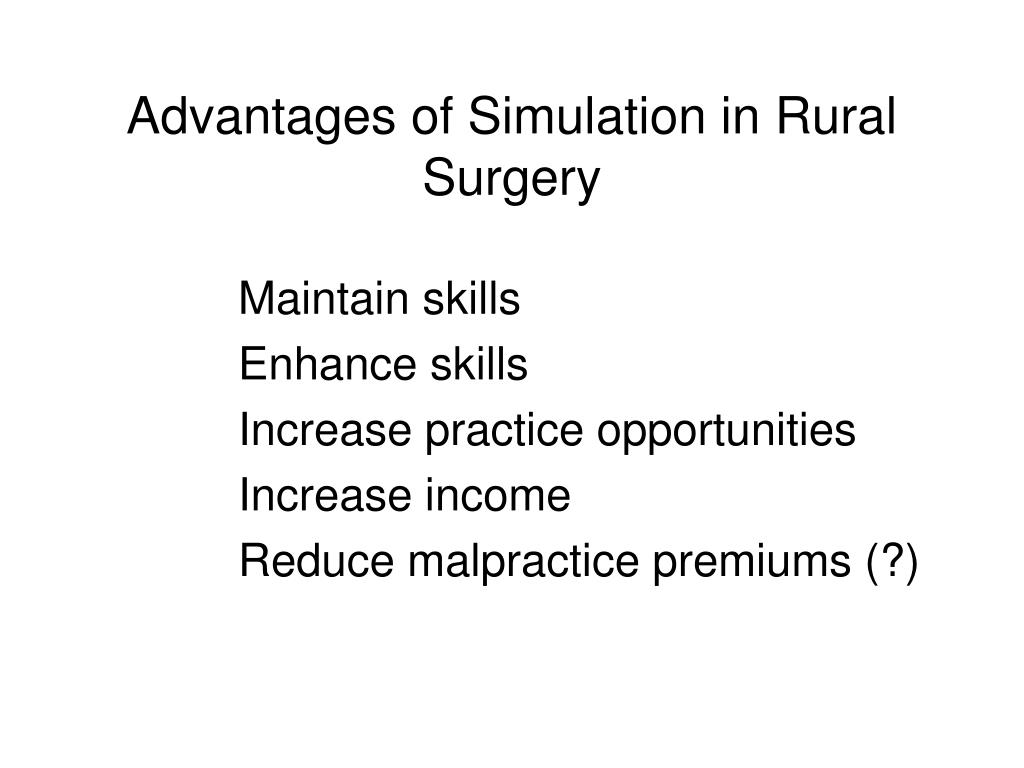 Advantages of Simulation in Rural Surgery

Maintain skills
Enhance skills
Increase practice opportunities
Increase income
Reduce malpractice premiums (?)